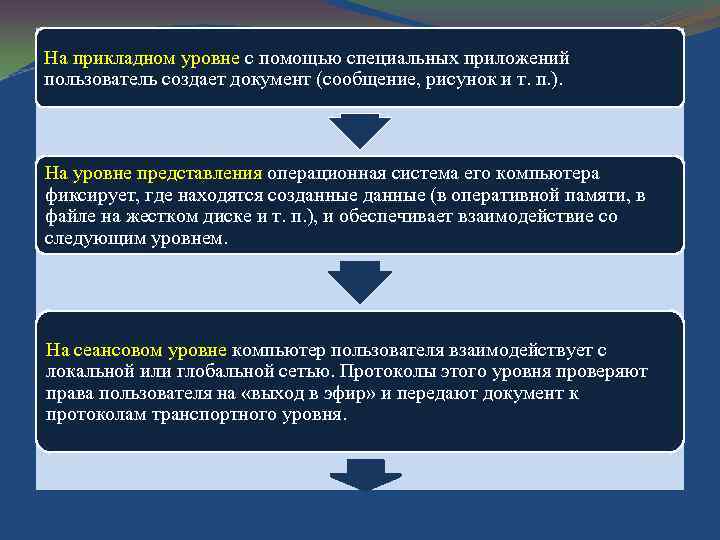 На прикладном уровне с помощью специальных приложений пользователь создает документ (сообщение, рисунок и т. п.).

На уровне представления операционная система его компьютера фиксирует, где находятся созданные данные (в оперативной памяти, в файле на жестком диске и т. п.), и обеспечивает взаимодействие со следующим уровнем.

На сеансовом уровне компьютер пользователя взаимодействует с локальной или глобальной сетью. Протоколы этого уровня проверяют права пользователя на «выход в эфир» и передают документ к протоколам транспортного уровня.